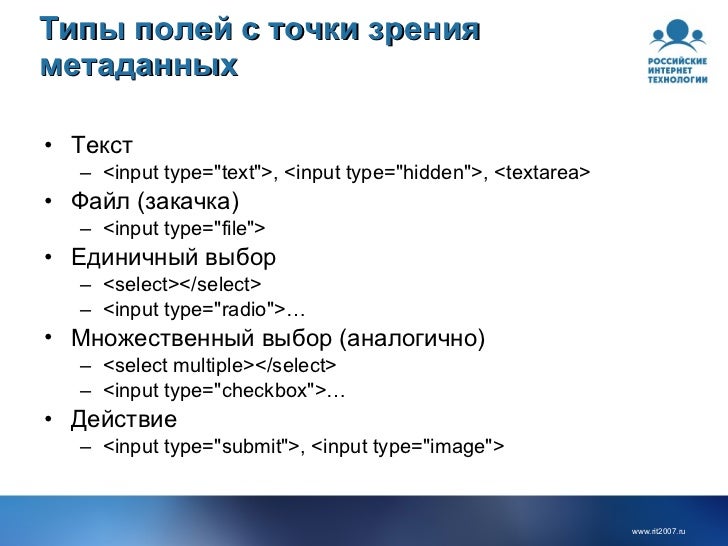 Типы полей с точки зрения метаданных

РОССИЙСКИЕ ИНТЕРНЕТ ТЕХНОЛОГИИ

• Текст
– <input type="text">, <input type="hidden">, <textarea>
• Файл (закачка)
– <input type="file">
• Единичный выбор
– <select></select>
– <input type="radio">…
• Множественный выбор (аналогично)
– <select multiple></select>
– <input type="checkbox">…
• Действие
– <input type="submit">, <input type="image">

www.rit2007.ru